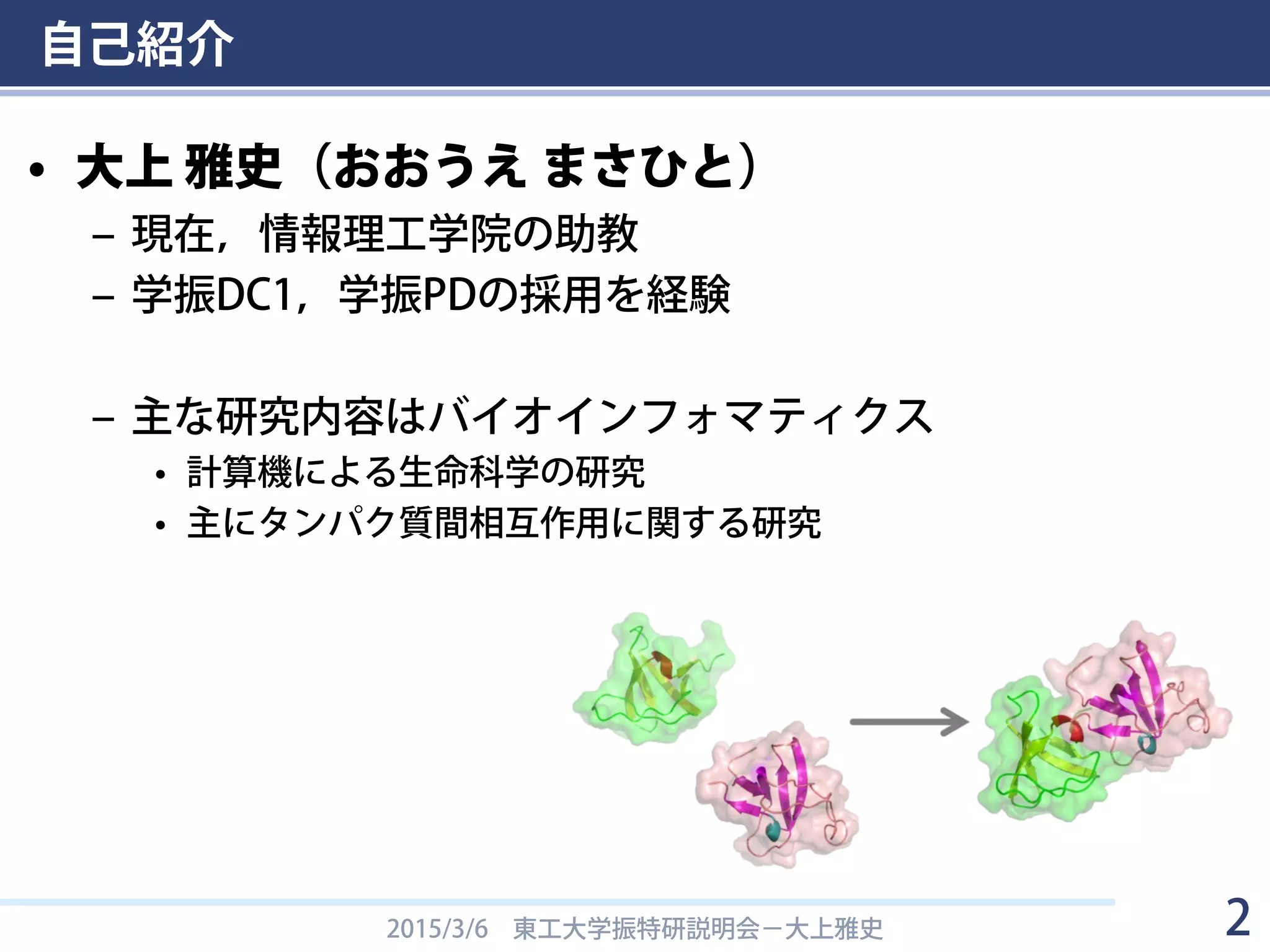 自己紹介

• 大上 雅史（おおうえ まさひと）
– 現在，情報理工学院の助教
– 学振DC1，学振PDの採用を経験

– 主な研究内容はバイオインフォマティクス
• 計算機による生命科学の研究
• 主にタンパク質間相互作用に関する研究

2015/3/6　東工大学振特研説明会－大上雅史

2